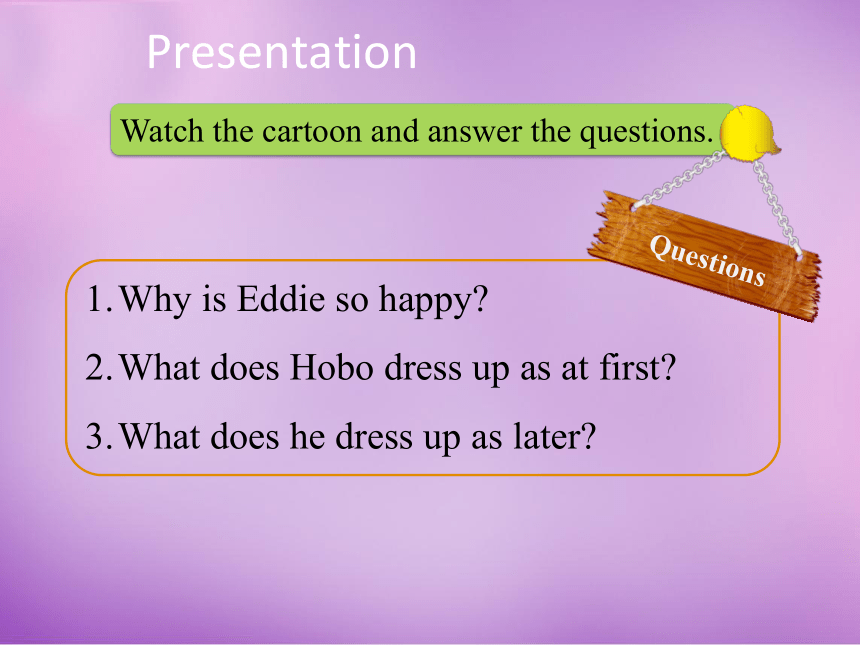 Presentation

Watch the cartoon and answer the questions.

Questions

1. Why is Eddie so happy?

2. What does Hobo dress up as at first?

3. What does he dress up as later?